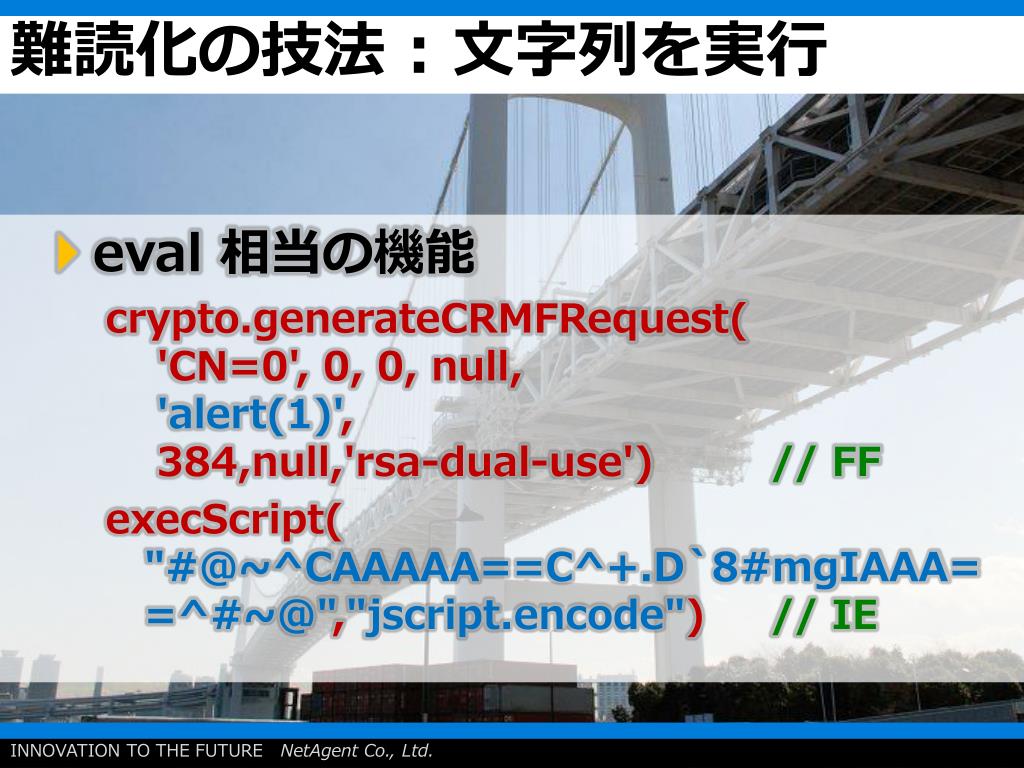 難読化の技法：文字列を実行

eval 相当の機能

crypto.generateCRMFRequest(
'CN=0', 0, 0, null,
'alert(1)',
384,null,'rsa-dual-use') // FF

execScript(
"#@~^CAAAAA==C^+.D`8#mgIAAA==^#~@","jscript.encode") // IE

INNOVATION TO THE FUTURE NetAgent Co., Ltd.